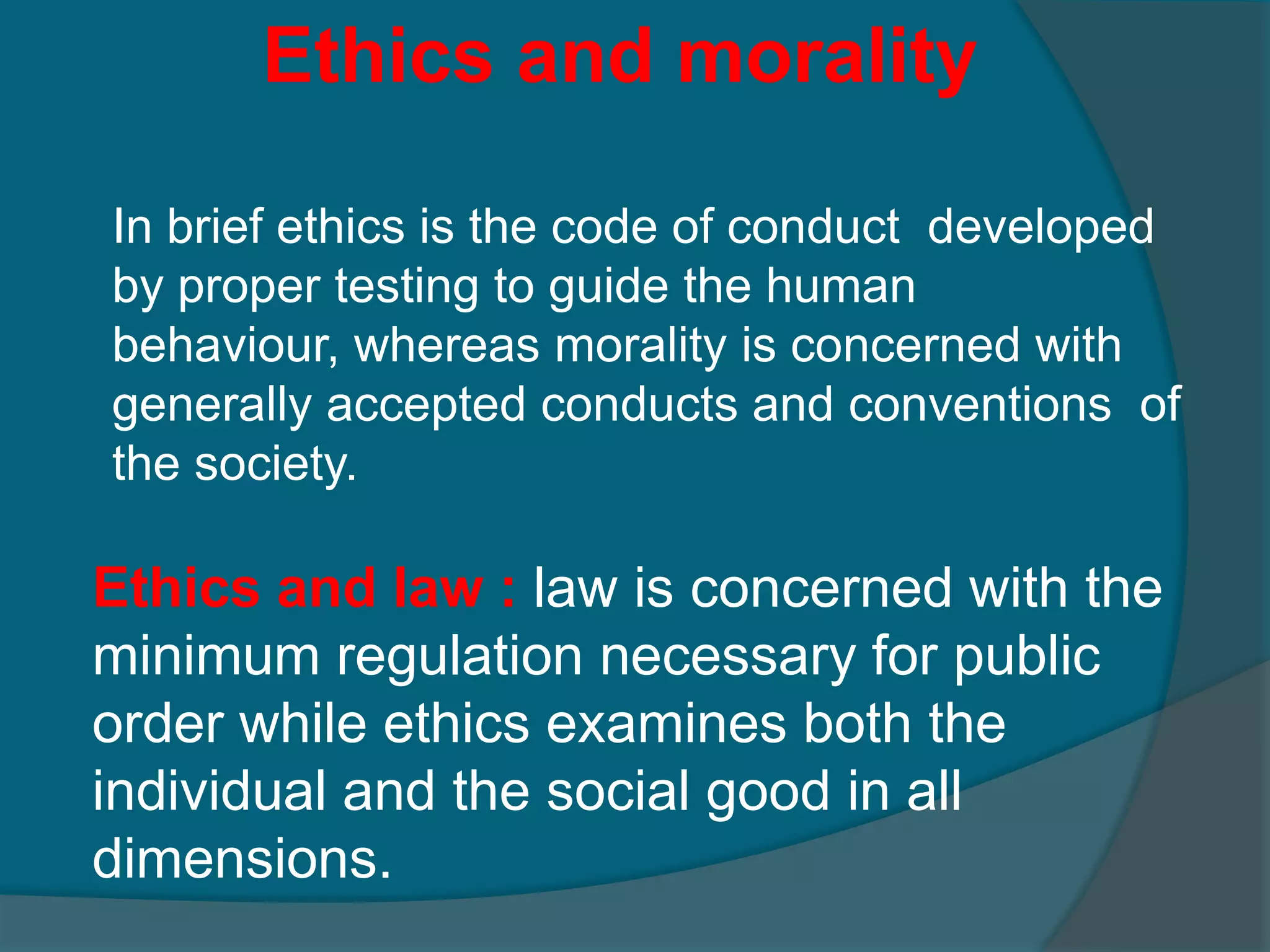 Ethics and morality

In brief ethics is the code of conduct developed by proper testing to guide the human behaviour, whereas morality is concerned with generally accepted conducts and conventions of the society.

Ethics and law : law is concerned with the minimum regulation necessary for public order while ethics examines both the individual and the social good in all dimensions.